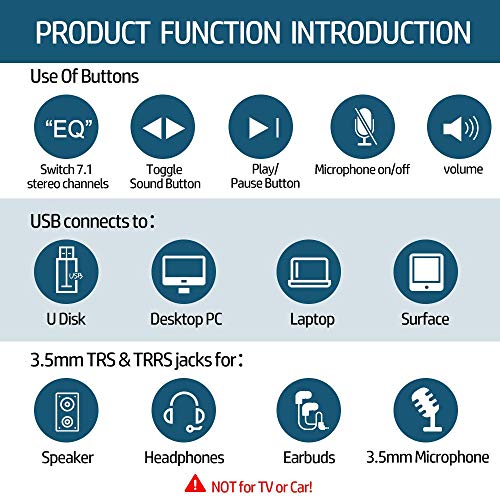 PRODUCT FUNCTION INTRODUCTION

Use Of Buttons

"EQ"

Switch 7.1 stereo channels

Toggle Sound Button

Play/ Pause Button

Microphone on/off

volume

USB connects to:

USB

U Disk

Desktop PC

Laptop

Surface

3.5mm TRS & TRRS jacks for:

Speaker

Headphones

Earbuds

3.5mm Microphone

NOT for TV or Car!